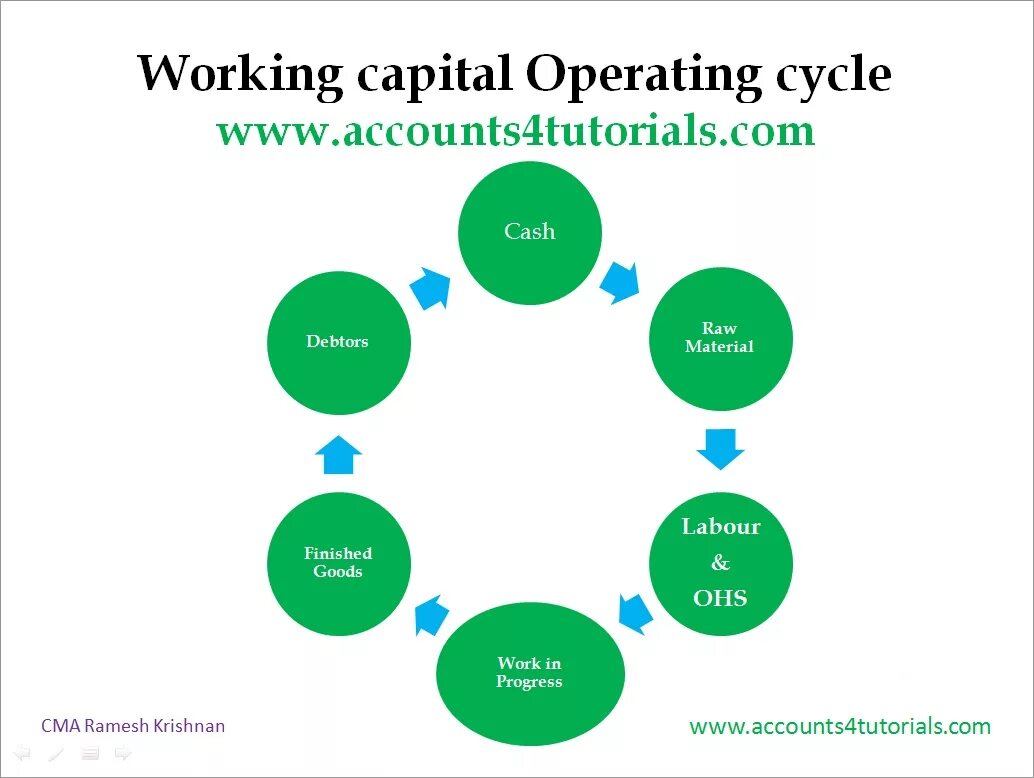 Working capital Operating cycle
www.accounts4tutorials.com

Cash

Raw Material

Labour
&
OHS

Work in Progress

Finished Goods

Debtors

CMA Ramesh Krishnan

www.accounts4tutorials.com